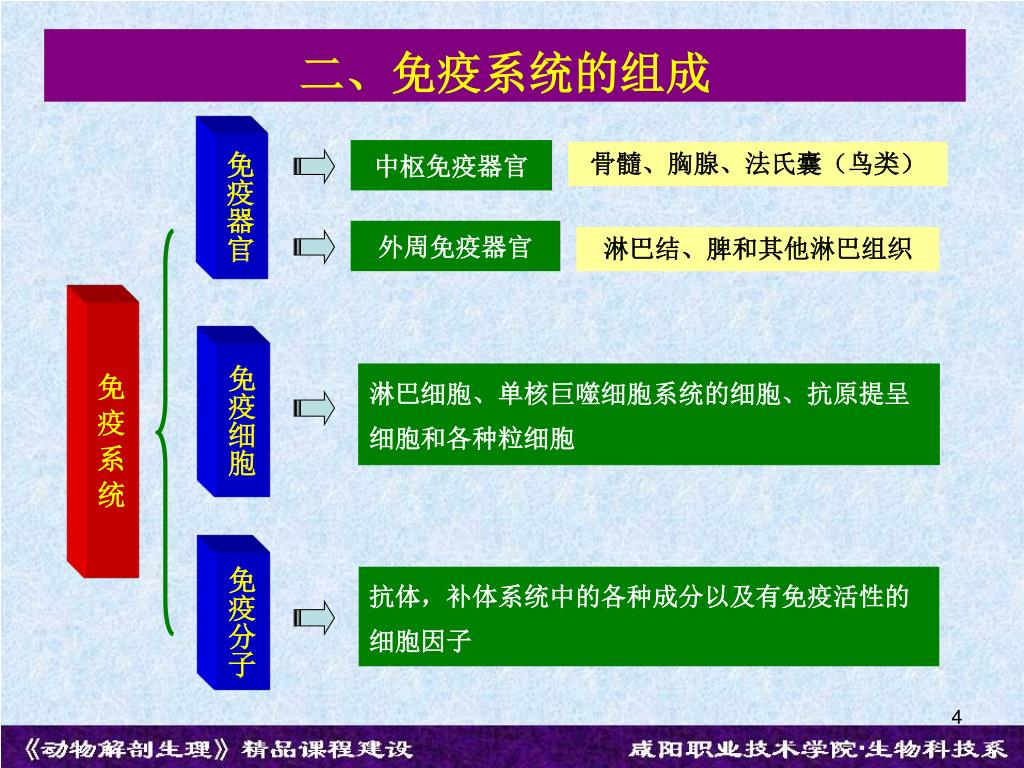 二、免疫系统的组成

免疫系统

免疫器官

中枢免疫器官

骨髓、胸腺、法氏囊（鸟类）

外周免疫器官

淋巴结、脾和其他淋巴组织

免疫细胞

淋巴细胞、单核巨噬细胞系统的细胞、抗原提呈细胞和各种粒细胞

免疫分子

抗体，补体系统中的各种成分以及有免疫活性的细胞因子

4

《动物解剖生理》精品课程建设

咸阳职业技术学院·生物科技系